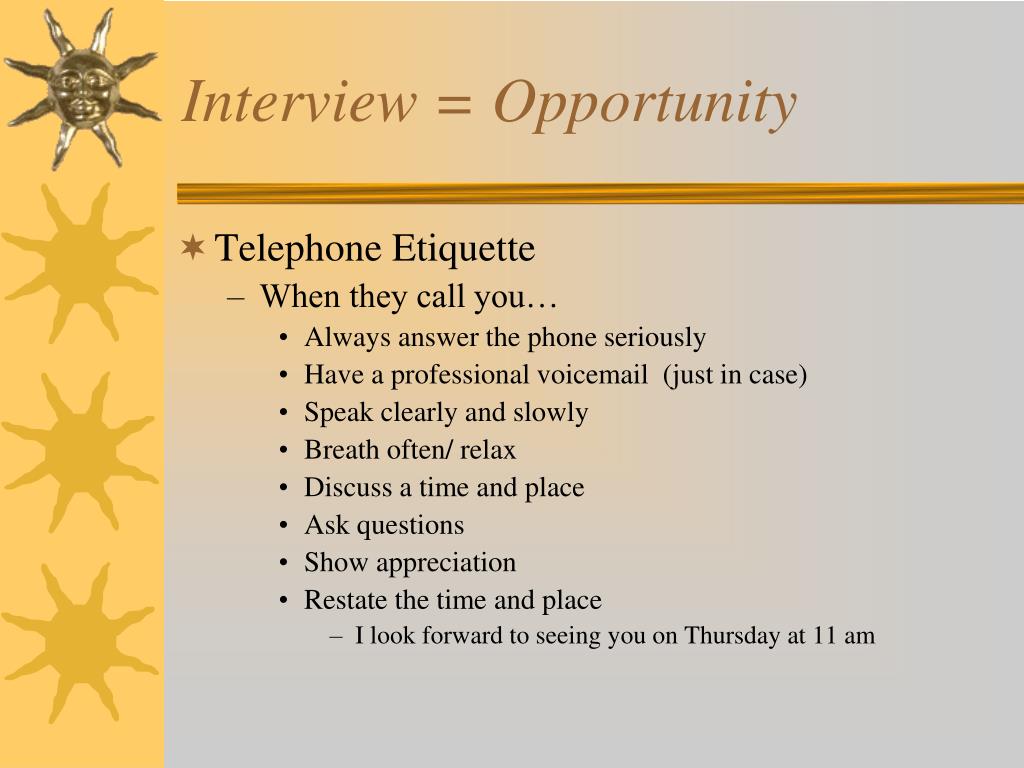 Interview = Opportunity

Telephone Etiquette

– When they call you…

• Always answer the phone seriously
• Have a professional voicemail (just in case)
• Speak clearly and slowly
• Breath often/ relax
• Discuss a time and place
• Ask questions
• Show appreciation
• Restate the time and place

– I look forward to seeing you on Thursday at 11 am